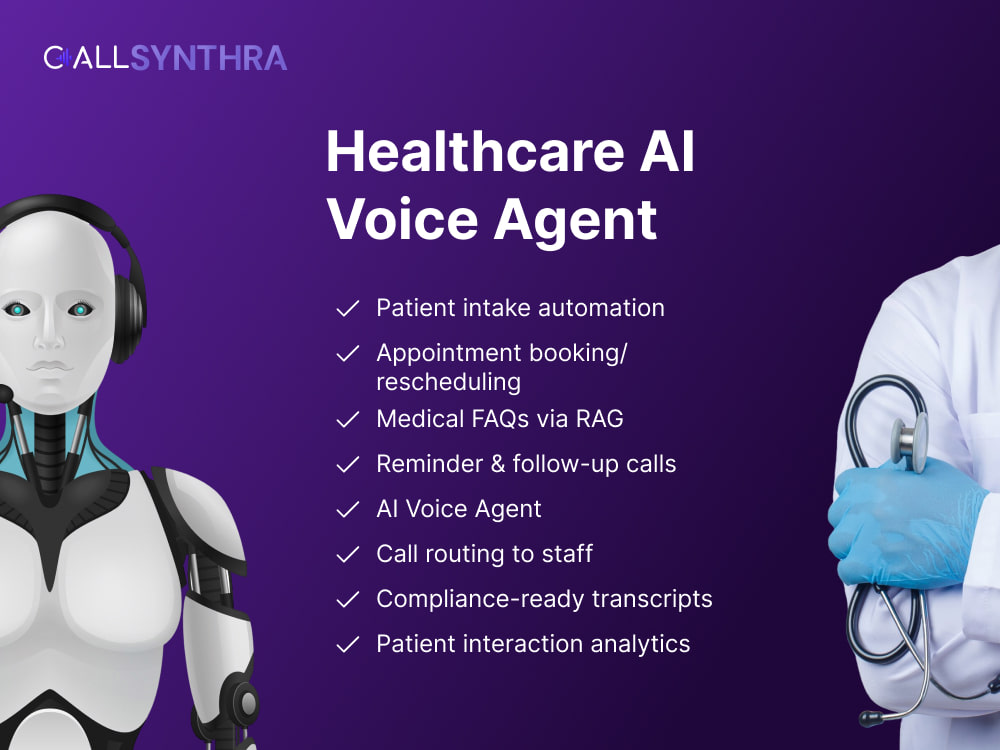 CALLSYNTHRA

Healthcare AI Voice Agent

✓ Patient intake automation
✓ Appointment booking/ rescheduling
✓ Medical FAQs via RAG
✓ Reminder & follow-up calls
✓ AI Voice Agent
✓ Call routing to staff
✓ Compliance-ready transcripts
✓ Patient interaction analytics